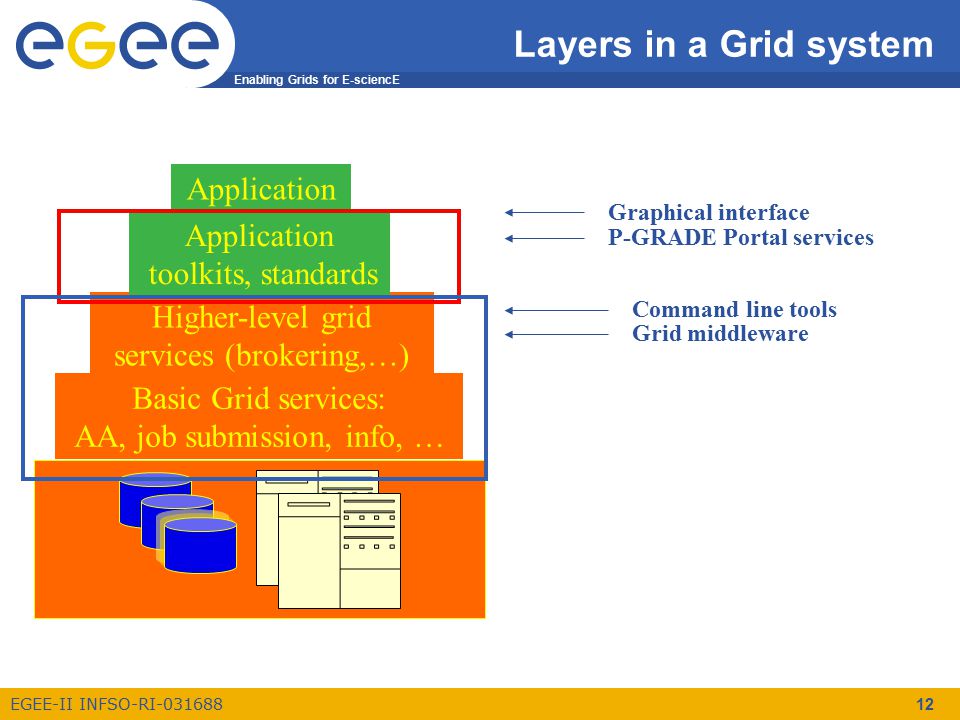 egee

Enabling Grids for E-sciencE

Layers in a Grid system

Application

Application toolkits, standards

Higher-level grid services (brokering,…)

Basic Grid services: AA, job submission, info, …

Graphical interface
P-GRADE Portal services

Command line tools
Grid middleware

EGEE-II INFSO-RI-031688

12